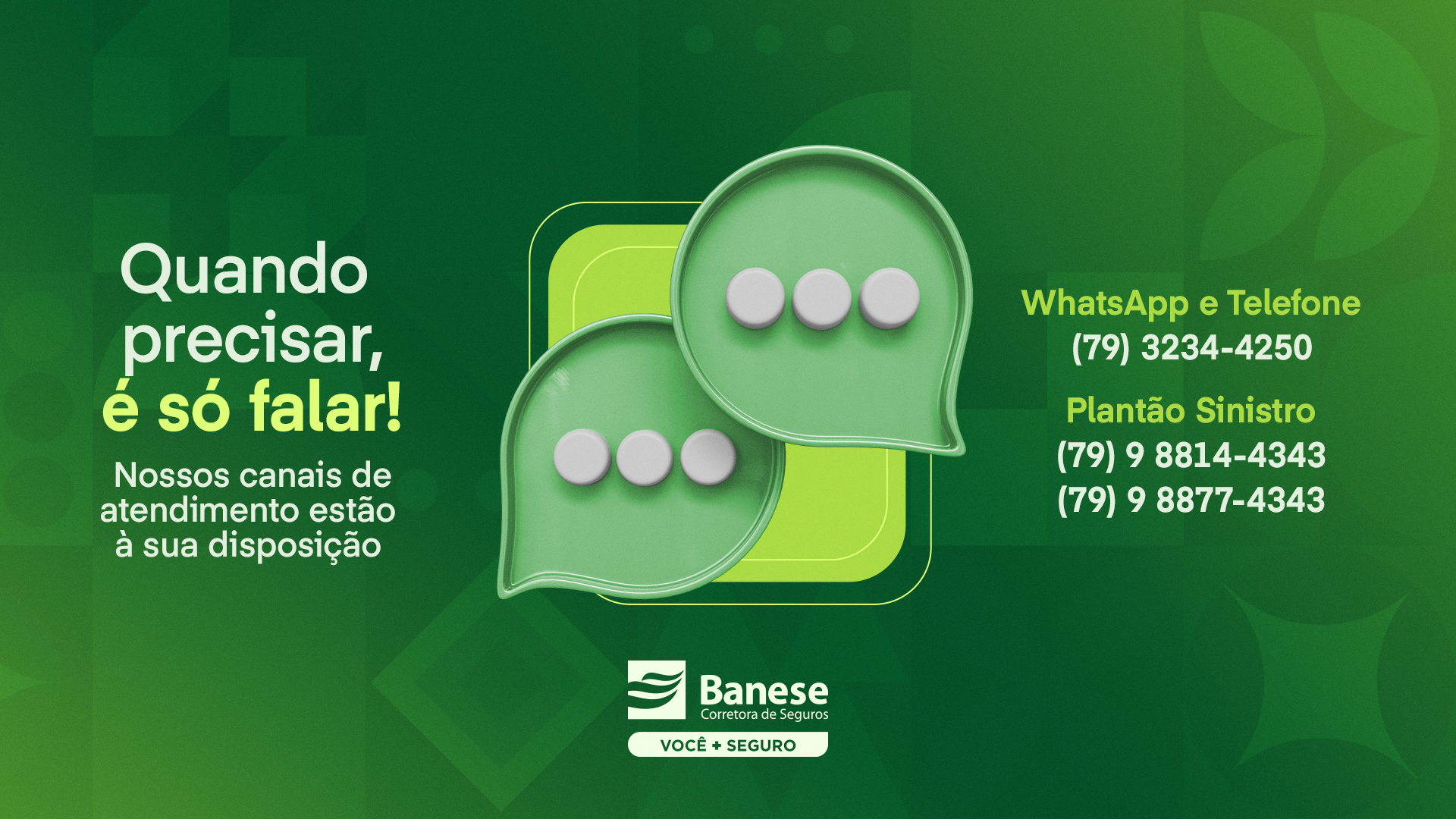 Quando precisar, é só falar!

Nossos canais de atendimento estão à sua disposição

WhatsApp e Telefone
(79) 3234-4250

Plantão Sinistro
(79) 9 8814-4343
(79) 9 8877-4343

Banese
Corretora de Seguros
VOCÊ + SEGURO